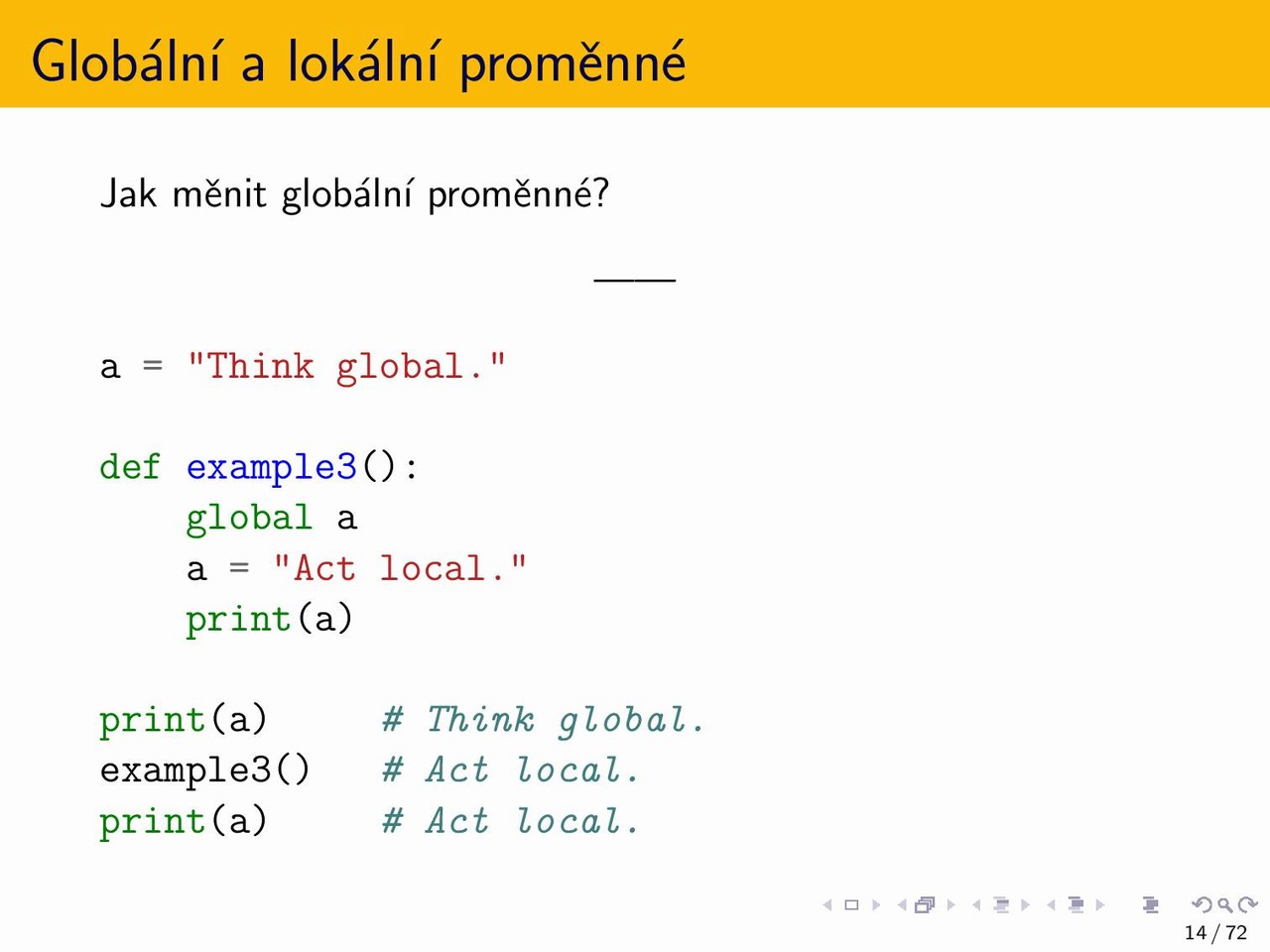 Globální a lokální proměnné

Jak měnit globální proměnné?

a = "Think global."

def example3():
    global a
    a = "Act local."
    print(a)

print(a)      # Think global.
example3()    # Act local.
print(a)      # Act local.

14 / 72